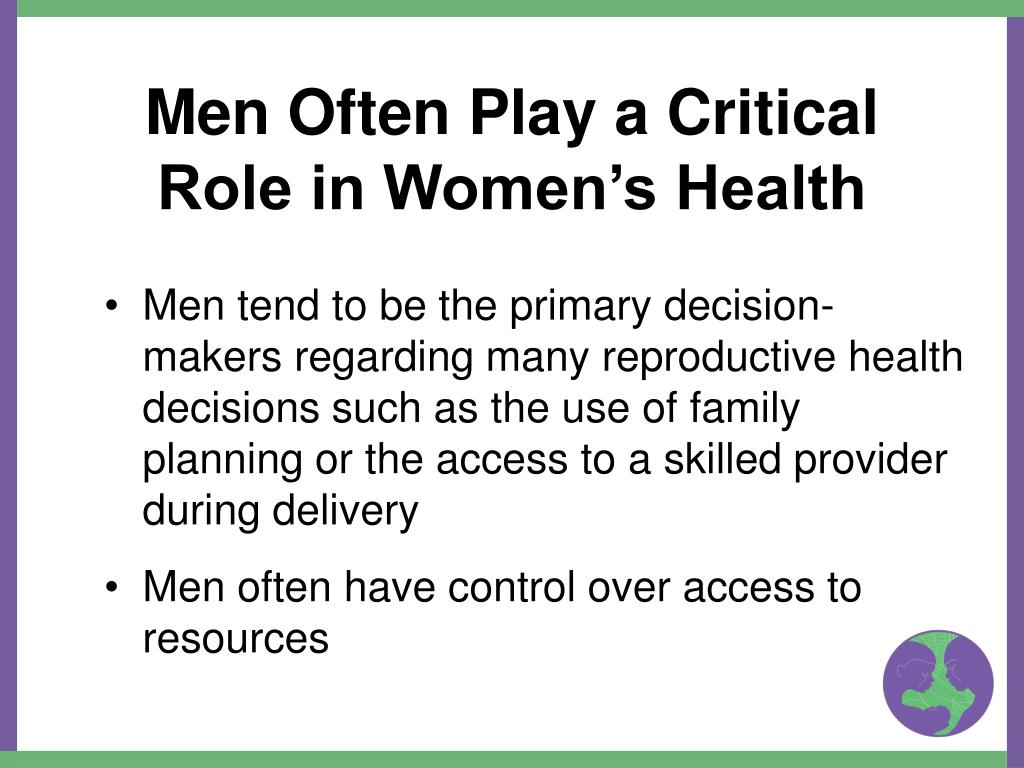 Men Often Play a Critical Role in Women's Health

• Men tend to be the primary decision-makers regarding many reproductive health decisions such as the use of family planning or the access to a skilled provider during delivery

• Men often have control over access to resources